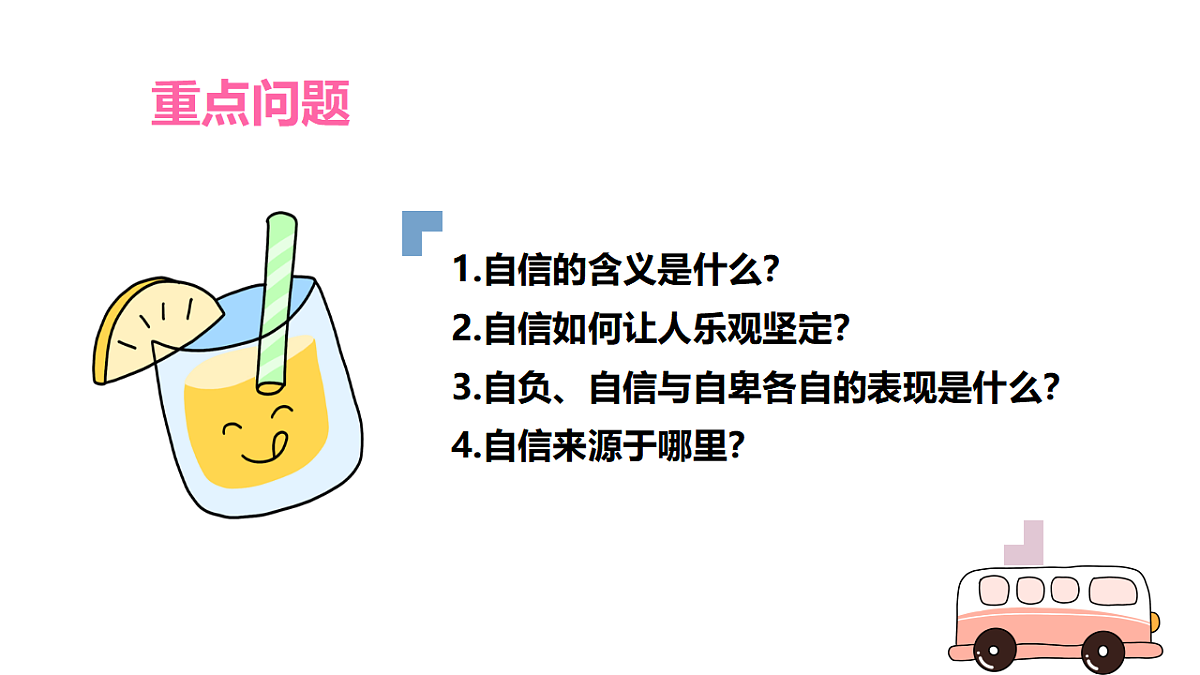 重点问题

1.自信的含义是什么?
2.自信如何让人乐观坚定?
3.自负、自信与自卑各自的表现是什么?
4.自信来源于哪里?